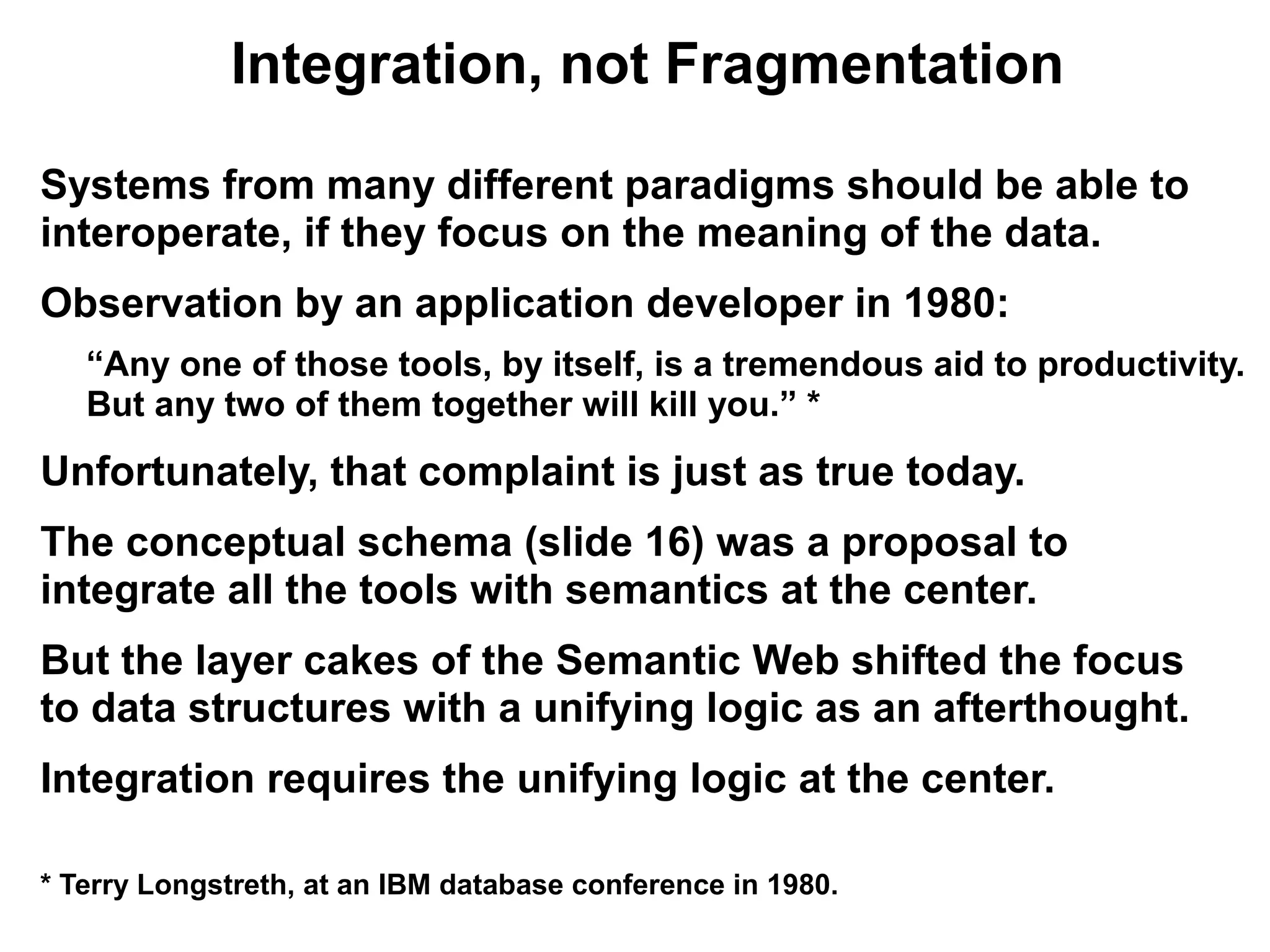 Integration, not Fragmentation

Systems from many different paradigms should be able to interoperate, if they focus on the meaning of the data.

Observation by an application developer in 1980:

“Any one of those tools, by itself, is a tremendous aid to productivity. But any two of them together will kill you.” *

Unfortunately, that complaint is just as true today.

The conceptual schema (slide 16) was a proposal to integrate all the tools with semantics at the center.

But the layer cakes of the Semantic Web shifted the focus to data structures with a unifying logic as an afterthought.

Integration requires the unifying logic at the center.

* Terry Longstreth, at an IBM database conference in 1980.